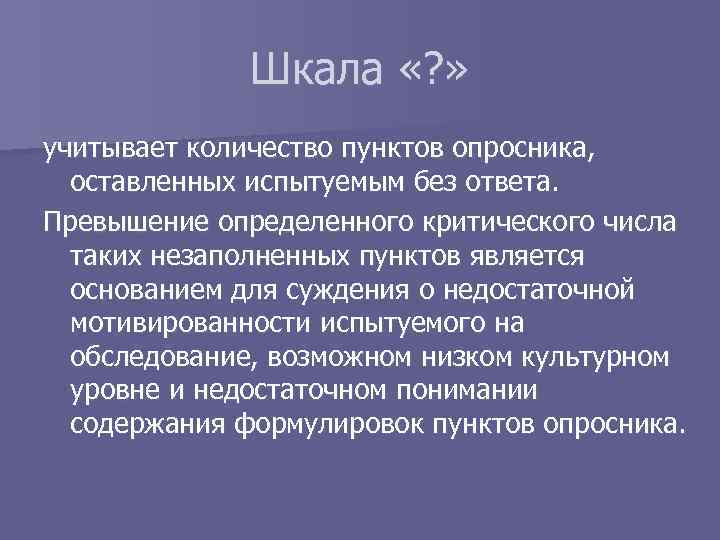 Шкала «?»

учитывает количество пунктов опросника, оставленных испытуемым без ответа.

Превышение определенного критического числа таких незаполненных пунктов является основанием для суждения о недостаточной мотивированности испытуемого на обследование, возможном низком культурном уровне и недостаточном понимании содержания формулировок пунктов опросника.